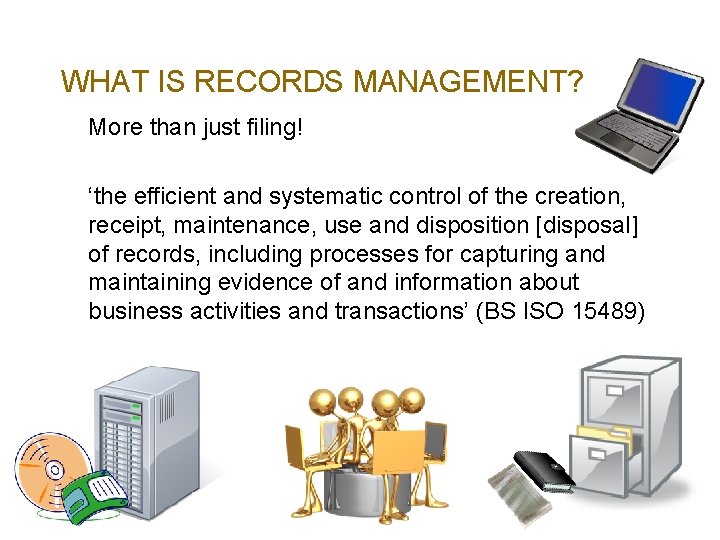 WHAT IS RECORDS MANAGEMENT?

More than just filing!

‘the efficient and systematic control of the creation, receipt, maintenance, use and disposition [disposal] of records, including processes for capturing and maintaining evidence of and information about business activities and transactions’ (BS ISO 15489)